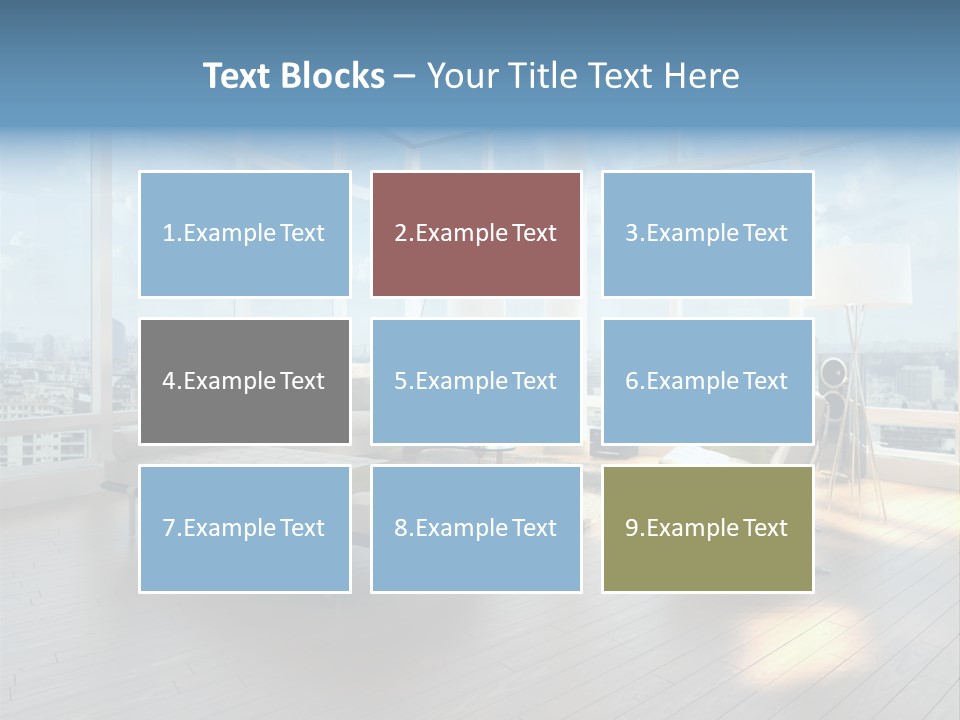 Text Blocks – Your Title Text Here

1.Example Text

2.Example Text

3.Example Text

4.Example Text

5.Example Text

6.Example Text

7.Example Text

8.Example Text

9.Example Text